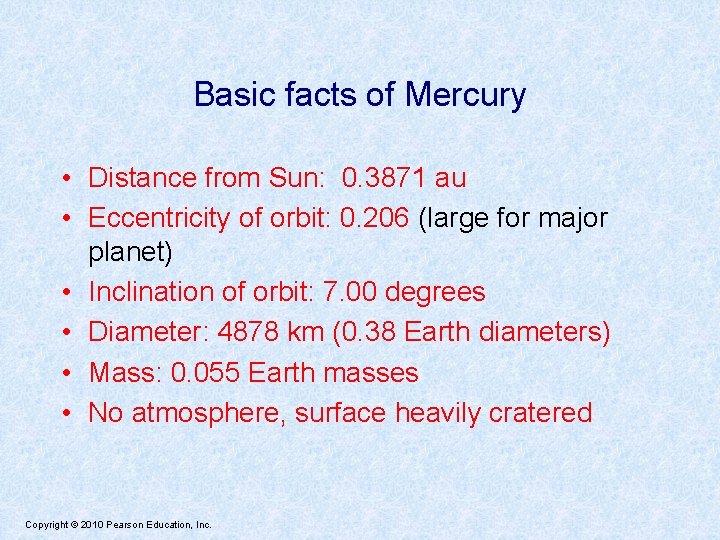 Basic facts of Mercury

• Distance from Sun: 0.3871 au
• Eccentricity of orbit: 0.206 (large for major planet)
• Inclination of orbit: 7.00 degrees
• Diameter: 4878 km (0.38 Earth diameters)
• Mass: 0.055 Earth masses
• No atmosphere, surface heavily cratered

Copyright © 2010 Pearson Education, Inc.